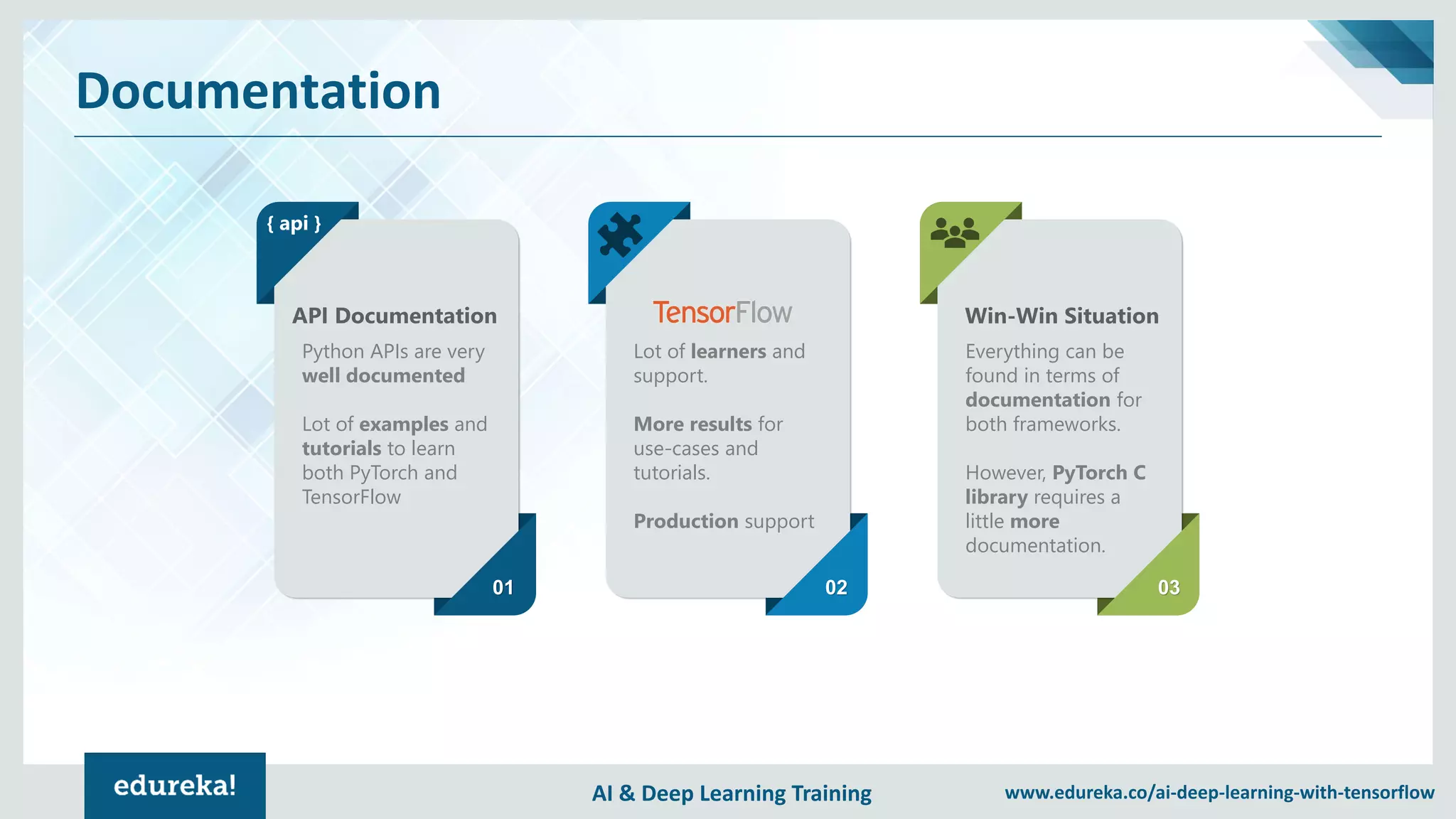 Documentation

{ api }

API Documentation

Python APIs are very well documented

Lot of examples and tutorials to learn both PyTorch and TensorFlow

01

TensorFlow

Lot of learners and support.

More results for use-cases and tutorials.

Production support

02

Win-Win Situation

Everything can be found in terms of documentation for both frameworks.

However, PyTorch C library requires a little more documentation.

03

edureka!

AI & Deep Learning Training

www.edureka.co/ai-deep-learning-with-tensorflow